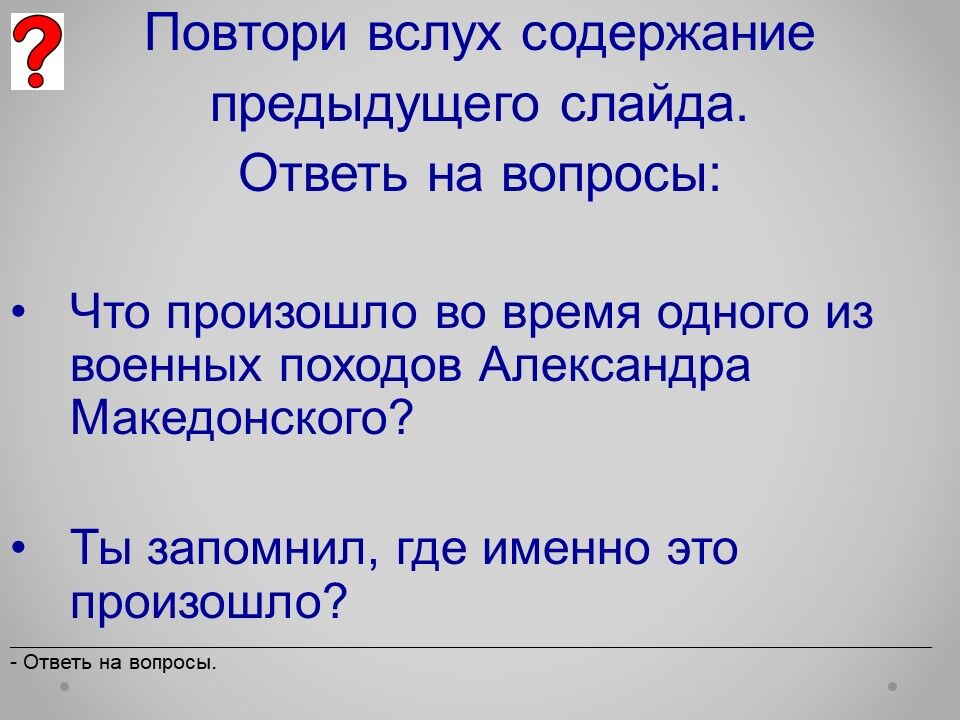 ?

Повтори вслух содержание предыдущего слайда.
Ответь на вопросы:

• Что произошло во время одного из военных походов Александра Македонского?

• Ты запомнил, где именно это произошло?

- Ответь на вопросы.